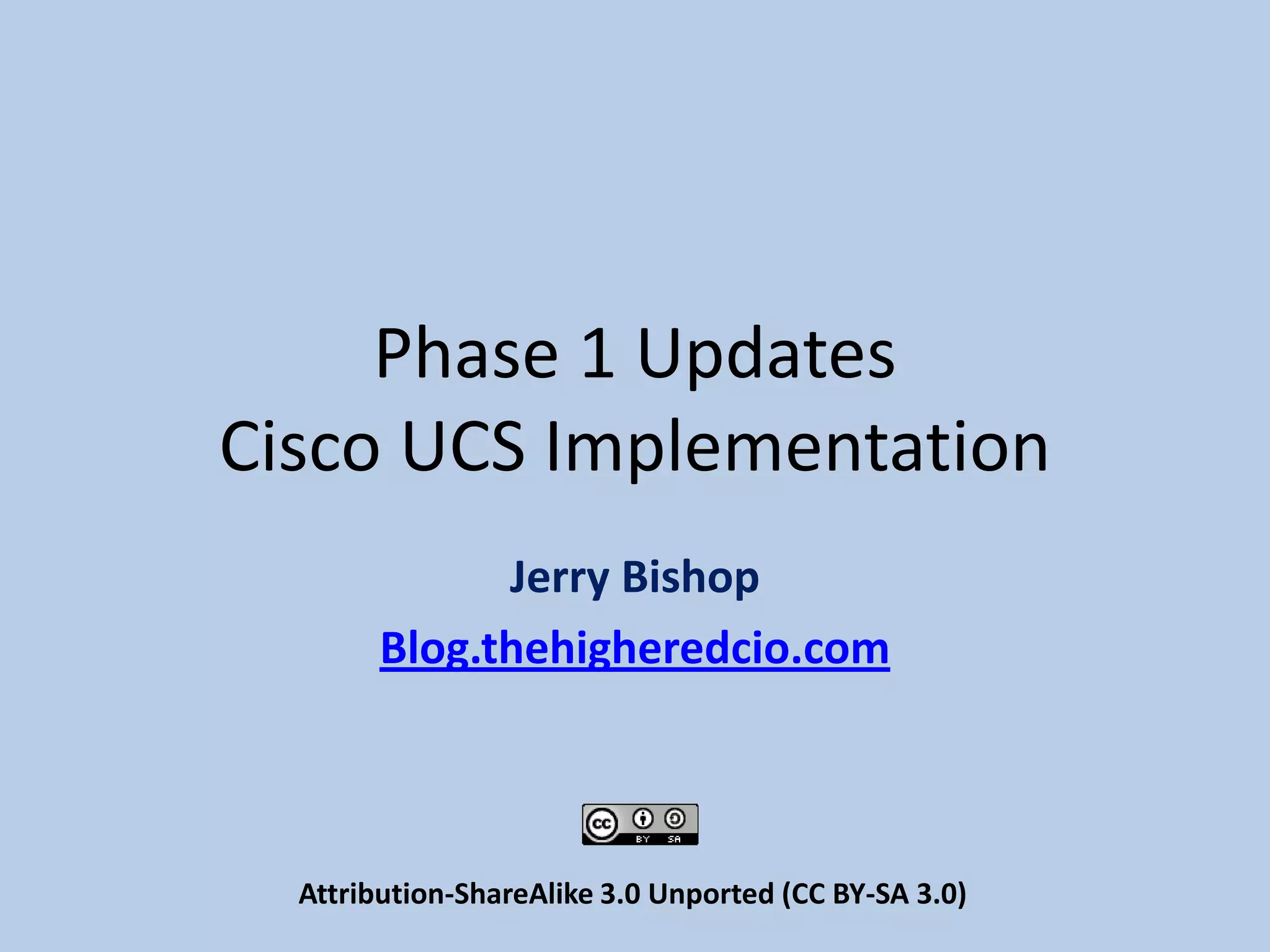 Phase 1 Updates
Cisco UCS Implementation

Jerry Bishop

Blog.thehigheredcio.com

cc BY SA

Attribution-ShareAlike 3.0 Unported (CC BY-SA 3.0)